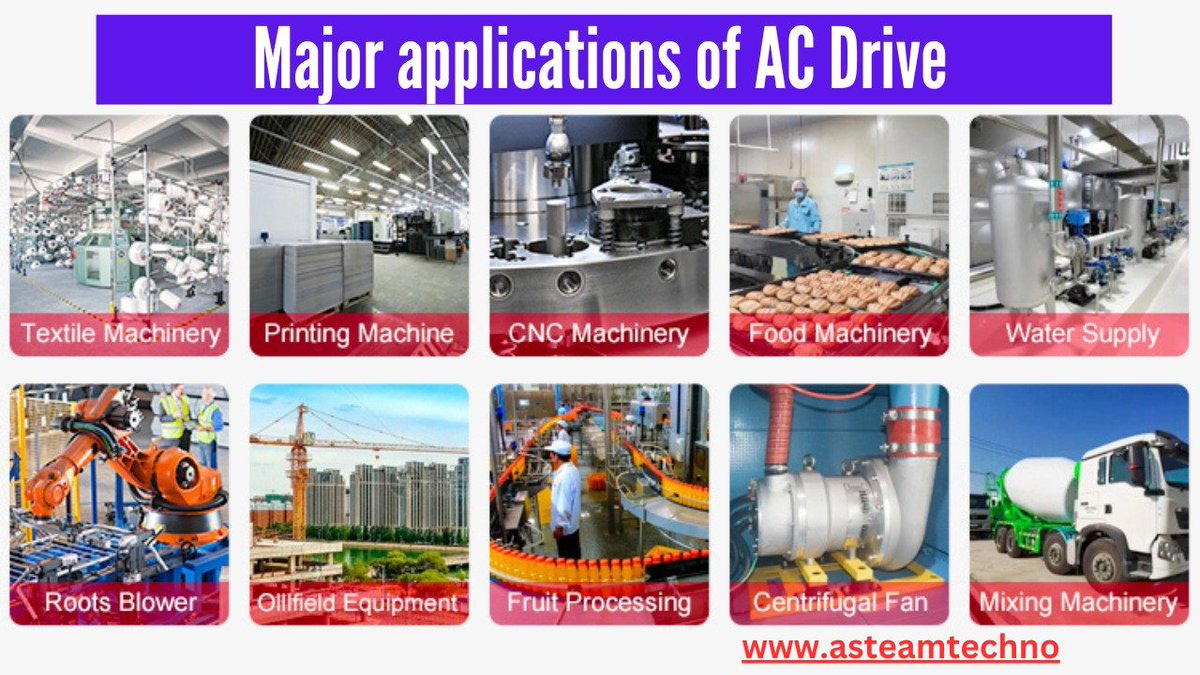 Major applications of AC Drive

Textile Machinery

Printing Machine

CNC Machinery

Food Machinery

Water Supply

Roots Blower

Ollfield Equipment

Fruit Processing

Centrifugal Fan

Mixing Machinery

www.asteamtechno